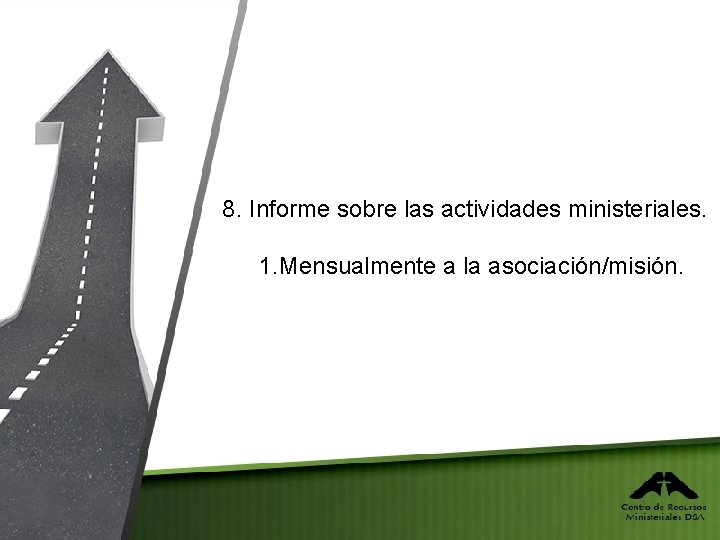 8. Informe sobre las actividades ministeriales.

1.Mensualmente a la asociación/misión.

Centro de Recursos Ministeriales DSA